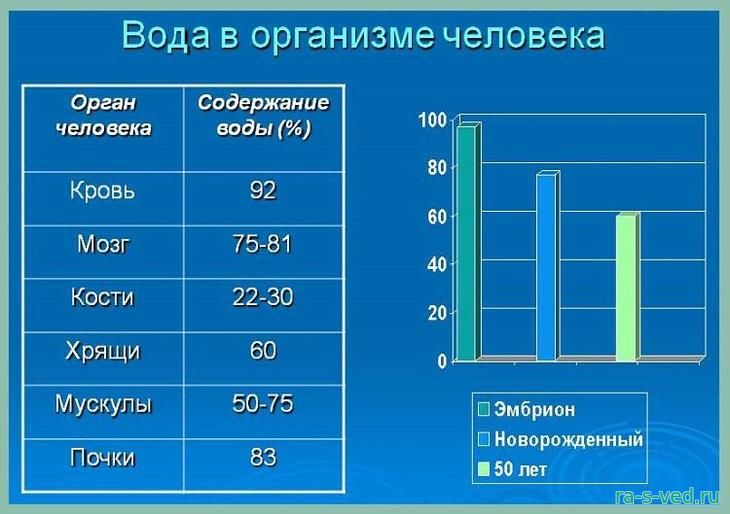 Вода в организме человека

| Орган человека | Содержание воды (%) |
|---|---|
| Кровь | 92 |
| Мозг | 75-81 |
| Кости | 22-30 |
| Хрящи | 60 |
| Мускулы | 50-75 |
| Почки | 83 |

100
80
60
40
20
0

Эмбрион
Новорожденный
50 лет

ra-s-ved.ru